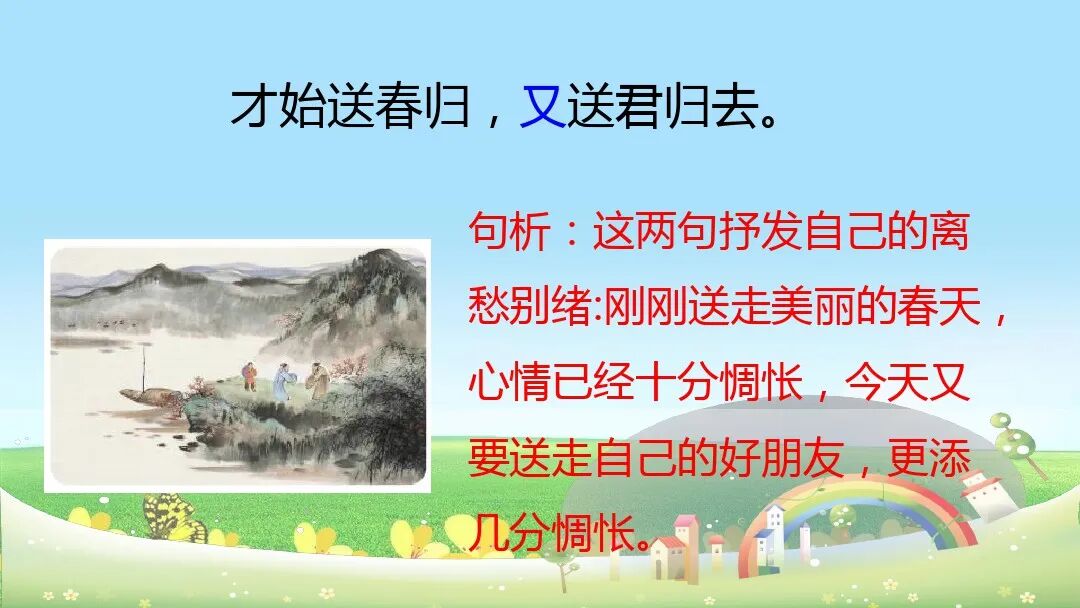 才始送春归，又送君归去。

句析：这两句抒发自己的离愁别绪:刚刚送走美丽的春天，心情已经十分惆怅，今天又要送走自己的好朋友，更添几分惆怅。